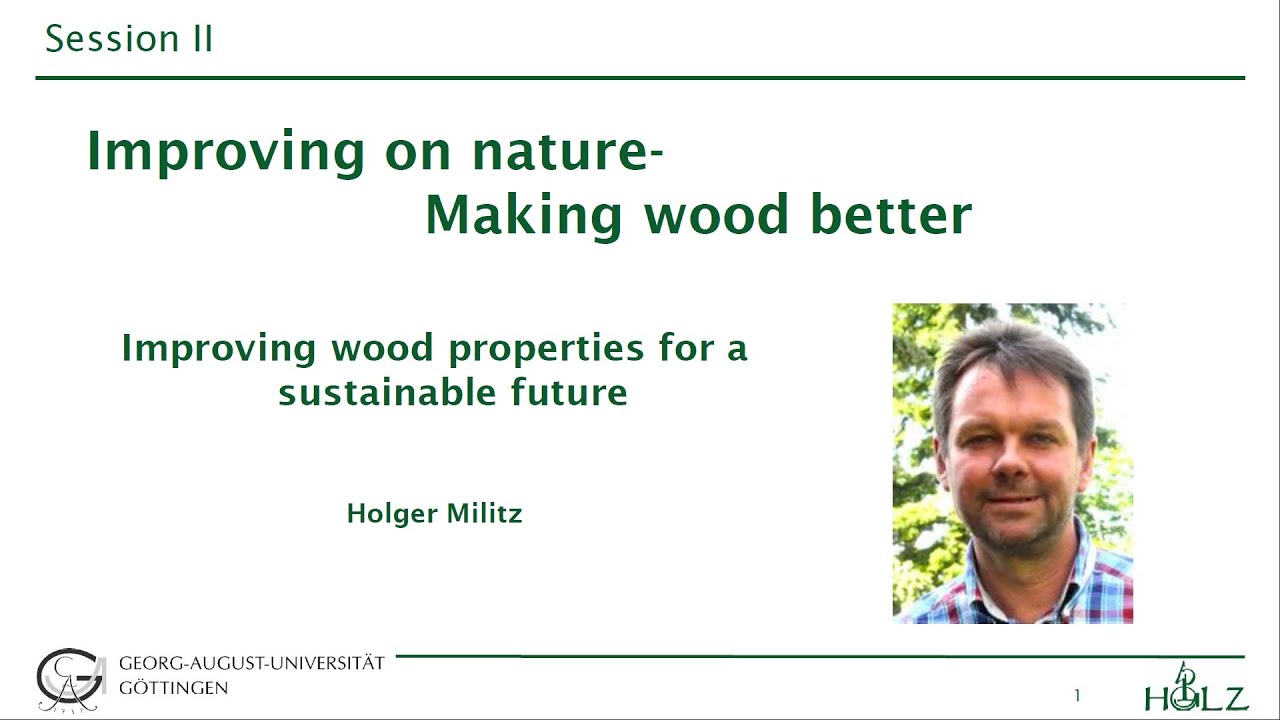 Session II

Improving on nature-
Making wood better

Improving wood properties for a sustainable future

Holger Militz

GEORG-AUGUST-UNIVERSITÄT
GÖTTINGEN

1

HOLZ